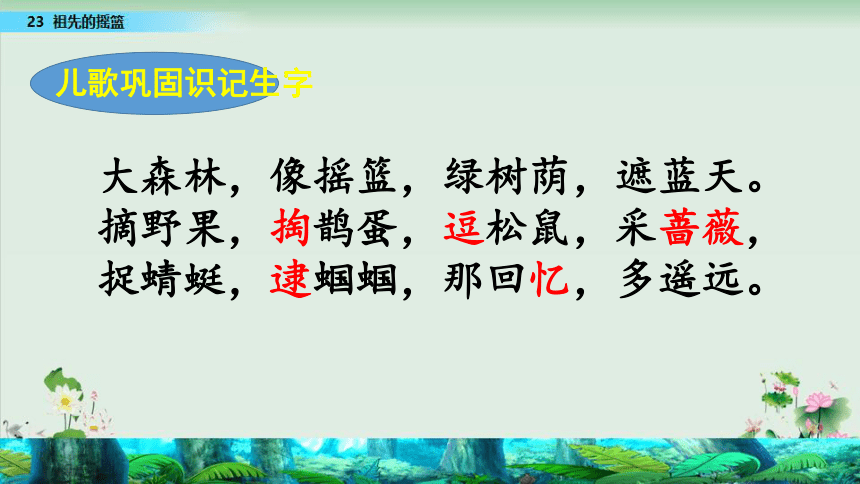 23 祖先的摇篮

儿歌巩固识记生字

大森林，像摇篮，绿树荫，遮蓝天。
摘野果，掏鹊蛋，逗松鼠，采蔷薇，
捉蜻蜓，逮蝈蝈，那回忆，多遥远。